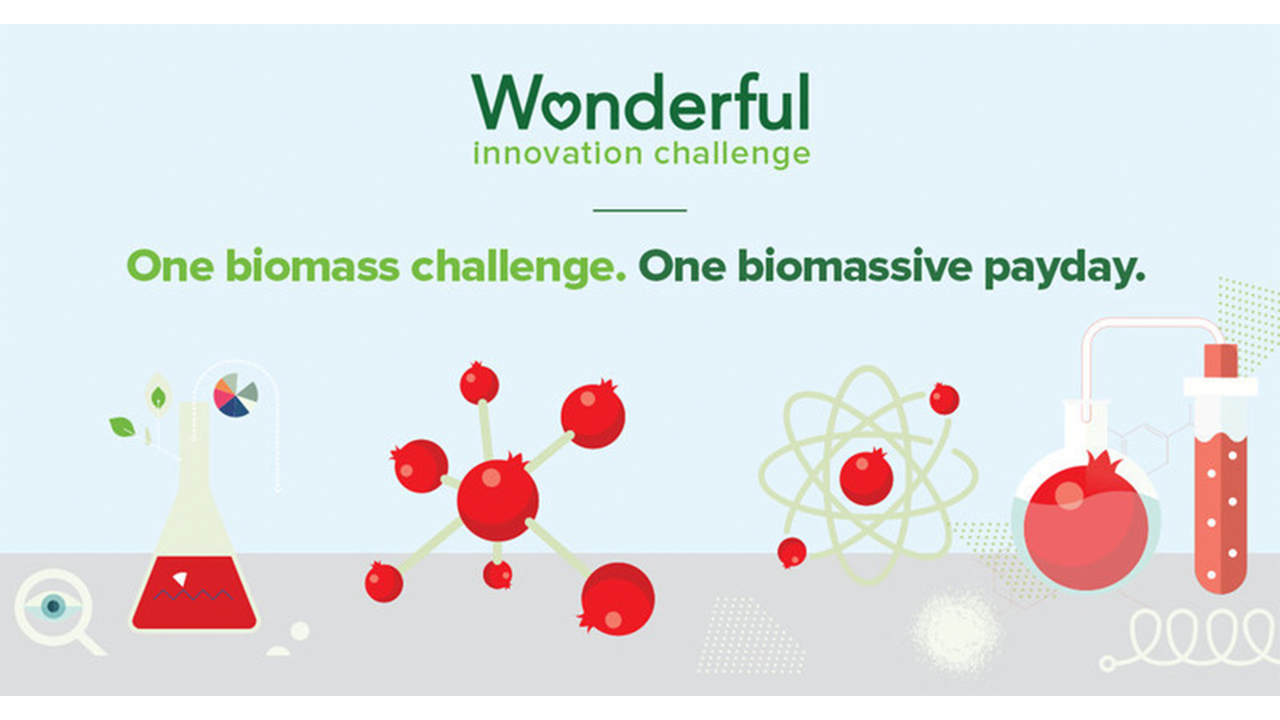 Wonderful
innovation challenge

One biomass challenge. One biomassive payday.